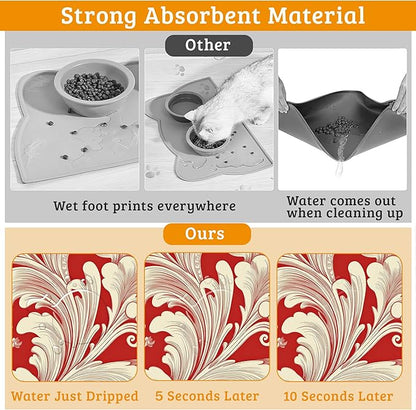 Strong Absorbent Material

Other

Wet foot prints everywhere

Water comes out when cleaning up

Ours

Water Just Dripped

5 Seconds Later

10 Seconds Later